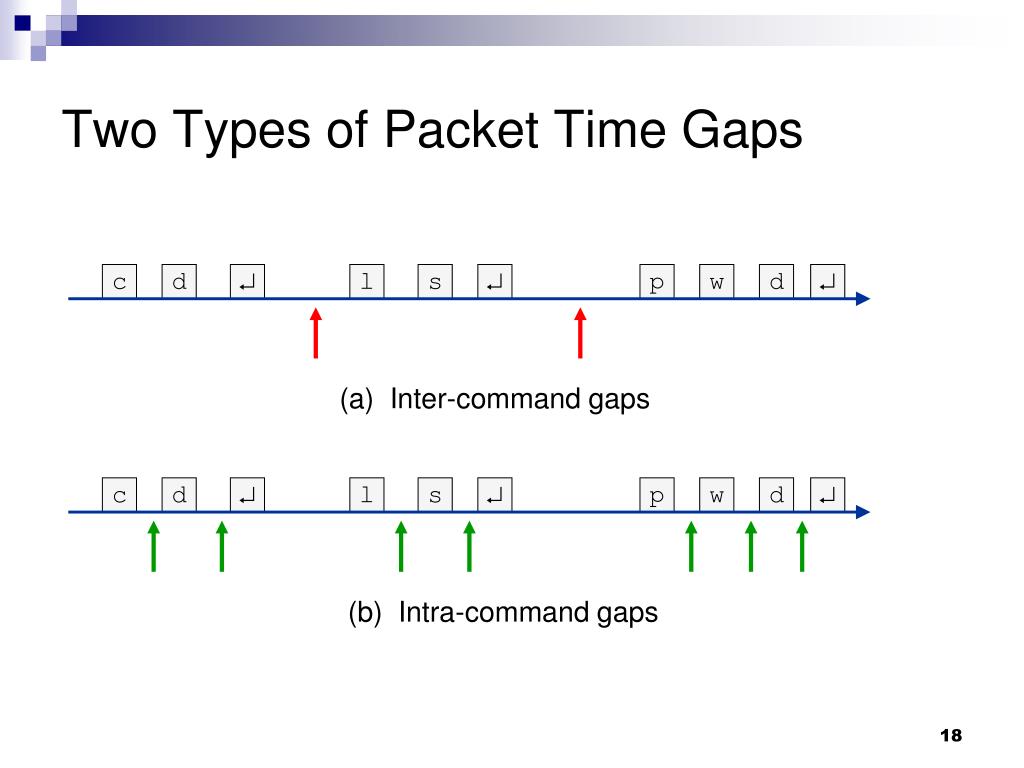 Two Types of Packet Time Gaps

c d ↵ l s ↵ p w d ↵

(a) Inter-command gaps

c d ↵ l s ↵ p w d ↵

(b) Intra-command gaps

18